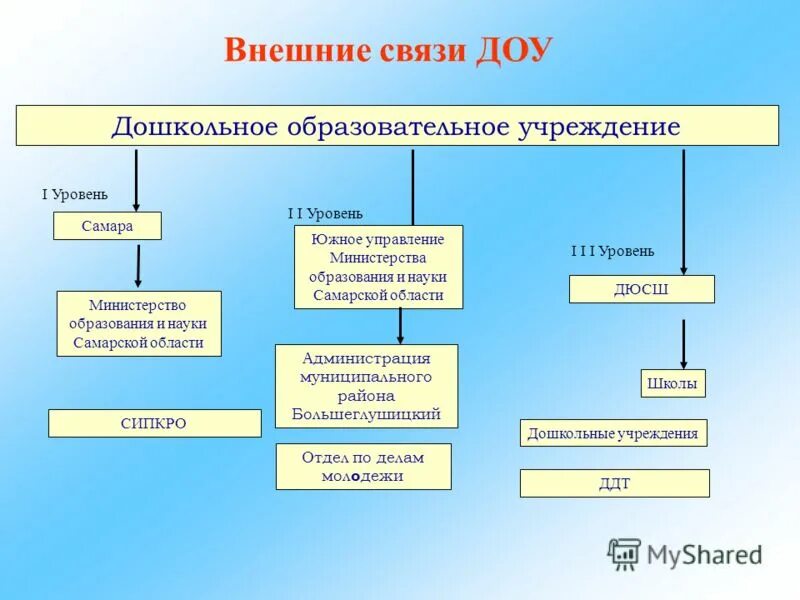 Внешние связи ДОУ

Дошкольное образовательное учреждение

I Уровень

Самара

Министерство образования и науки Самарской области

СИПКРО

I I Уровень

Южное управление Министерства образования и науки Самарской области

Администрация муниципального района Большеглушицкий

Отдел по делам молодежи

I I I Уровень

ДЮСШ

Школы

Дошкольные учреждения

ДДТ

MyShared